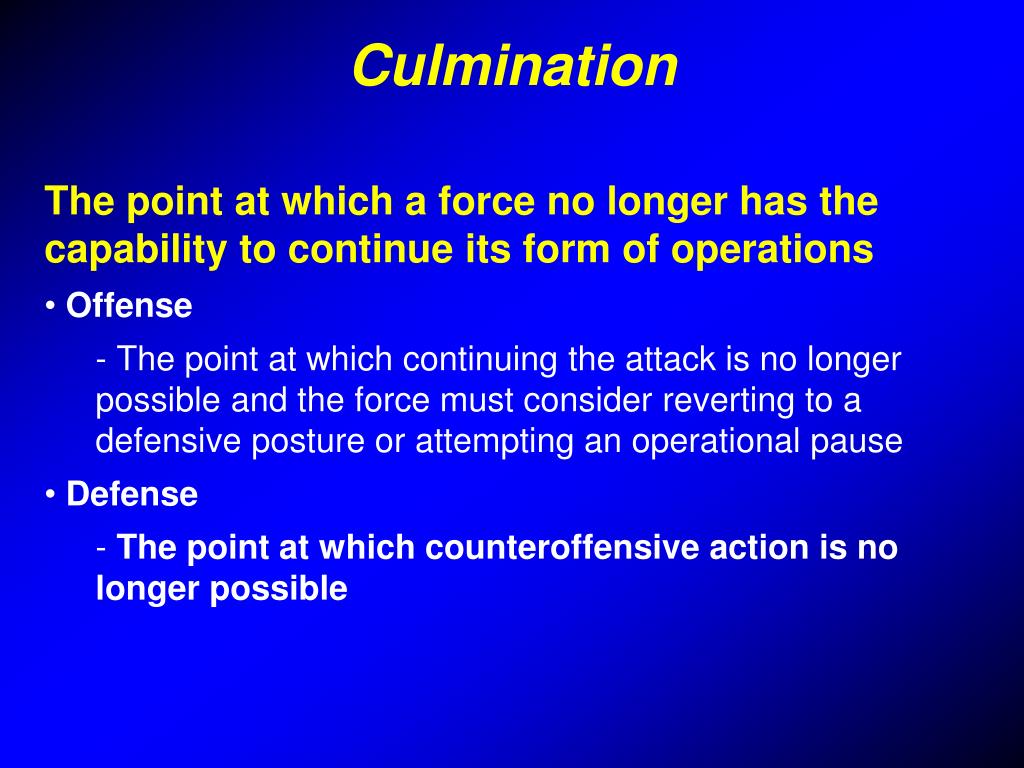 Culmination

The point at which a force no longer has the capability to continue its form of operations

• Offense

- The point at which continuing the attack is no longer possible and the force must consider reverting to a defensive posture or attempting an operational pause

• Defense

- The point at which counteroffensive action is no longer possible